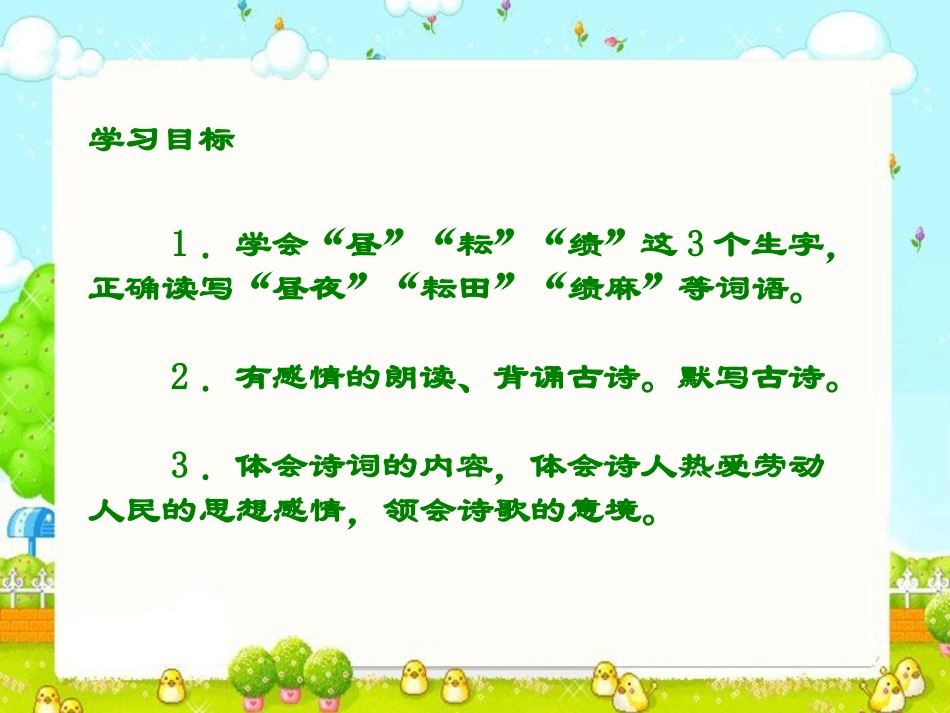 学习目标

1．学会“昼”“耘”“绩”这3个生字，正确读写“昼夜”“耘田”“绩麻”等词语。

2．有感情的朗读、背诵古诗。默写古诗。

3．体会诗词的内容，体会诗人热爱劳动人民的思想感情，领会诗歌的意境。